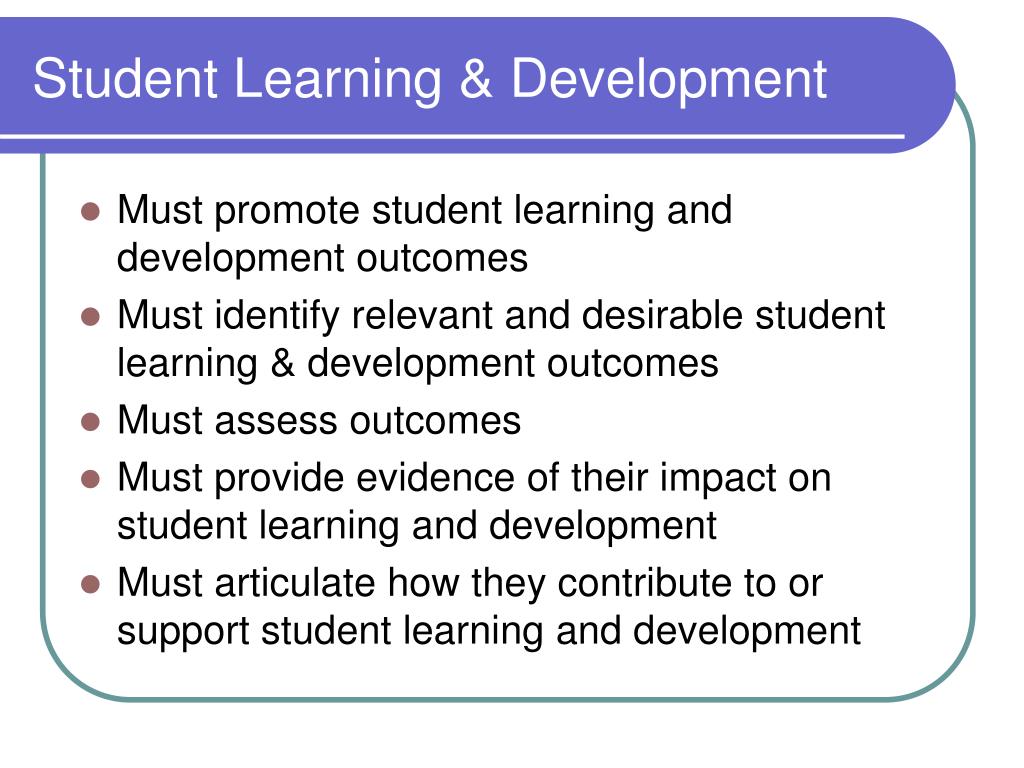 Student Learning & Development

- Must promote student learning and development outcomes
- Must identify relevant and desirable student learning & development outcomes
- Must assess outcomes
- Must provide evidence of their impact on student learning and development
- Must articulate how they contribute to or support student learning and development